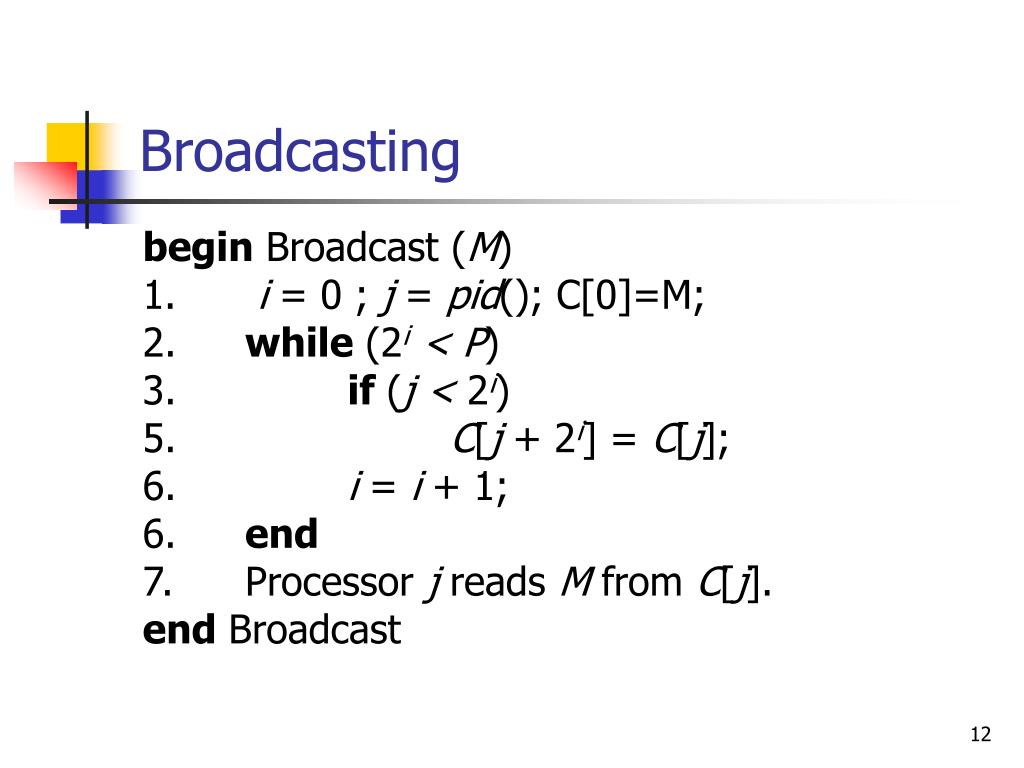 Broadcasting

begin Broadcast ($M$)
1. $i = 0$ ; $j = pid()$; C[0]=M;
2. while ($2^i < P$)
3. if ($j < 2^i$)
5. $C[j + 2^i] = C[j]$;
6. $i = i + 1$;
6. end
7. Processor $j$ reads $M$ from $C[j]$.
end Broadcast

12